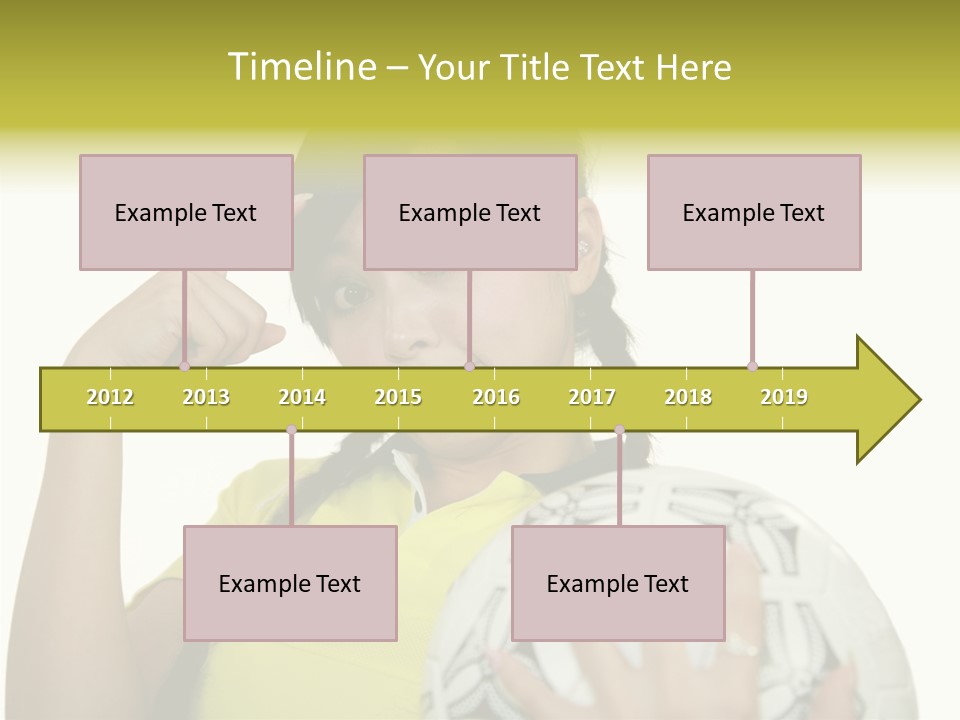 Timeline – Your Title Text Here

Example Text

Example Text

Example Text

2012 2013 2014 2015 2016 2017 2018 2019

Example Text

Example Text